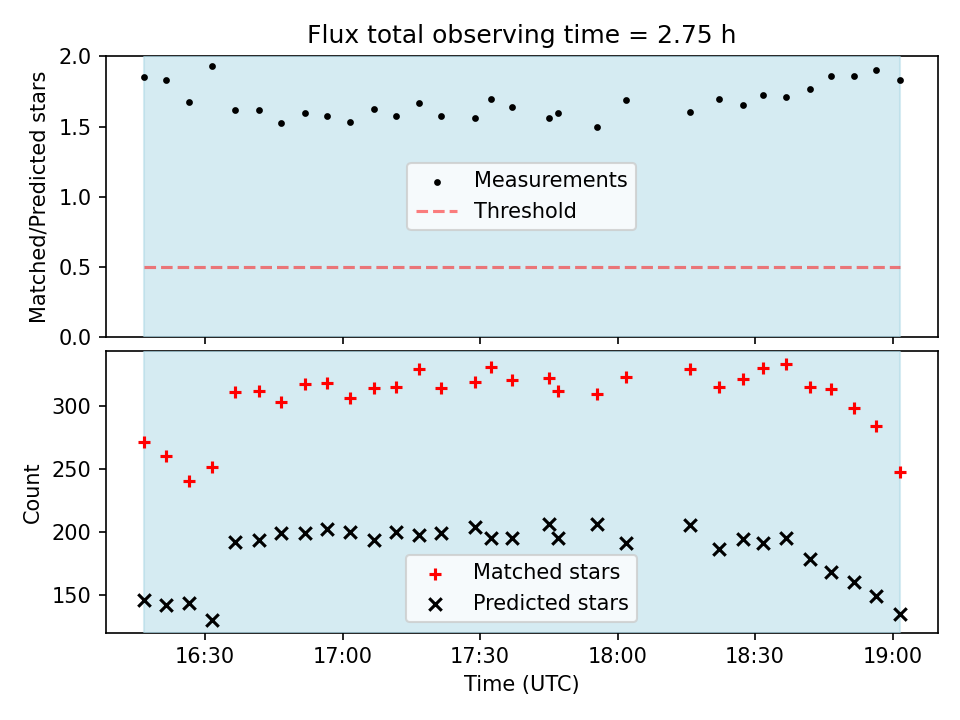 Flux total observing time = 2.75 h

Matched/Predicted stars

2.0
1.5
1.0
0.5
0.0

Measurements
Threshold

Count

300
250
200
150

Matched stars
Predicted stars

16:30
17:00
17:30
18:00
18:30
19:00

Time (UTC)